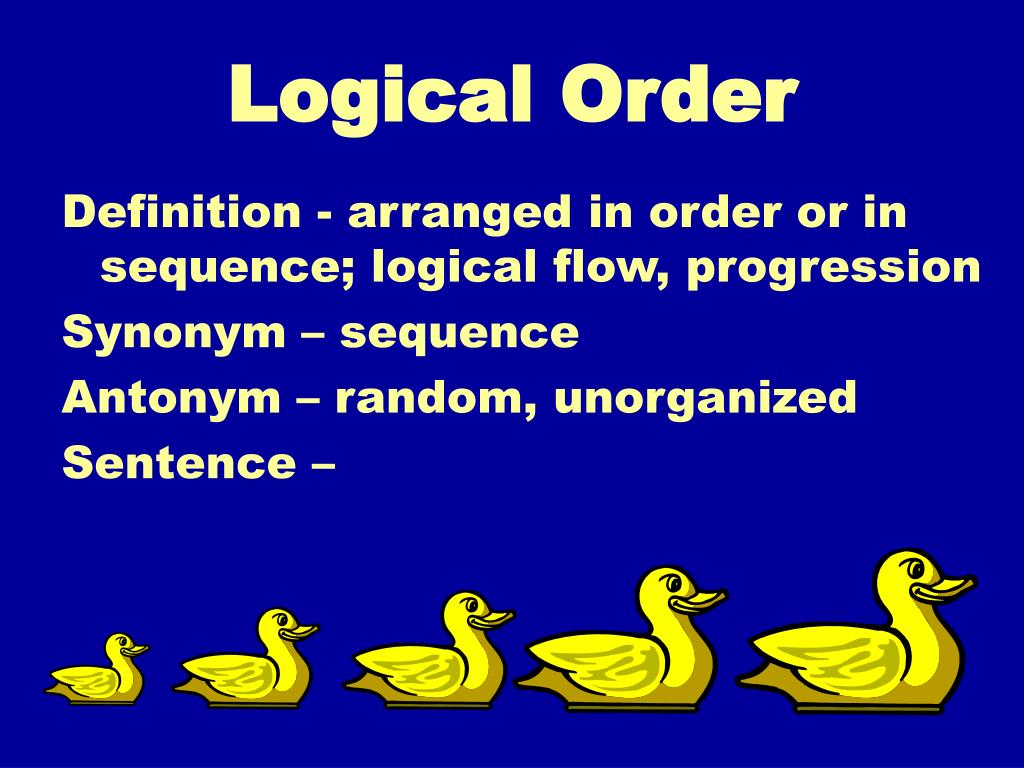 Logical Order

Definition - arranged in order or in sequence; logical flow, progression

Synonym – sequence

Antonym – random, unorganized

Sentence –